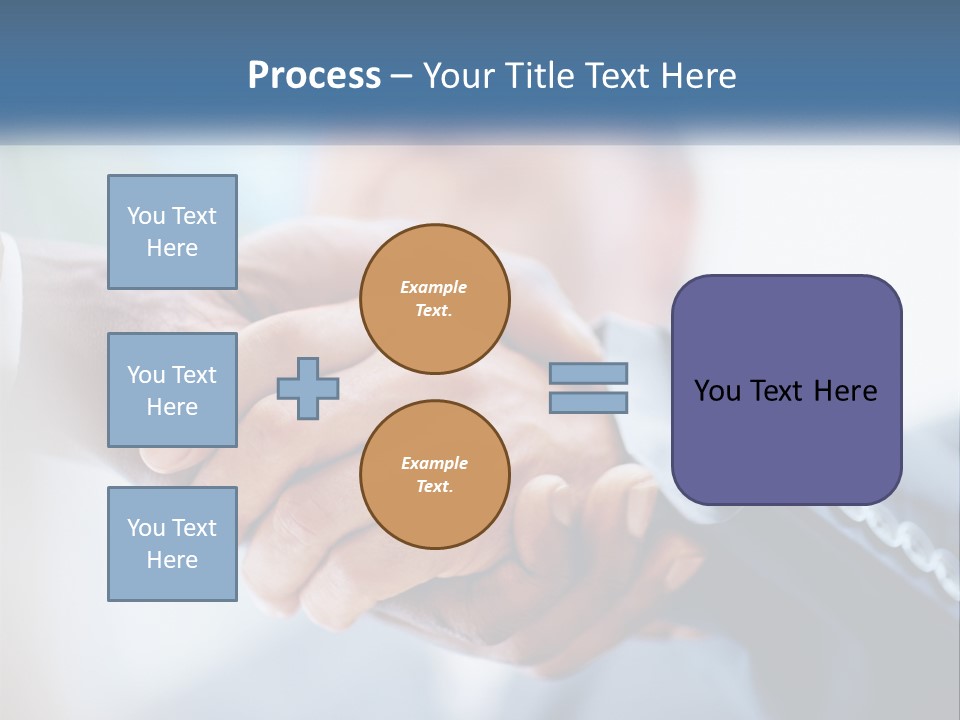 Process – Your Title Text Here

You Text Here

You Text Here

You Text Here

Example Text.

Example Text.

You Text Here